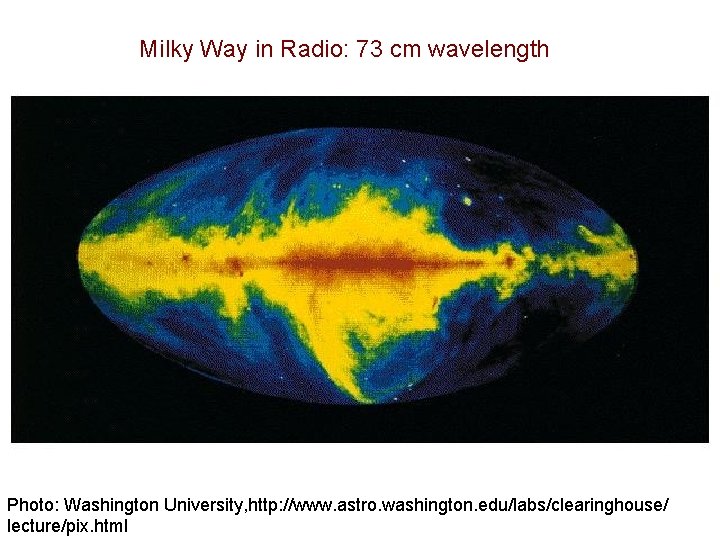 Milky Way in Radio: 73 cm wavelength

Photo: Washington University,http://www.astro.washington.edu/labs/clearinghouse/lecture/pix.html